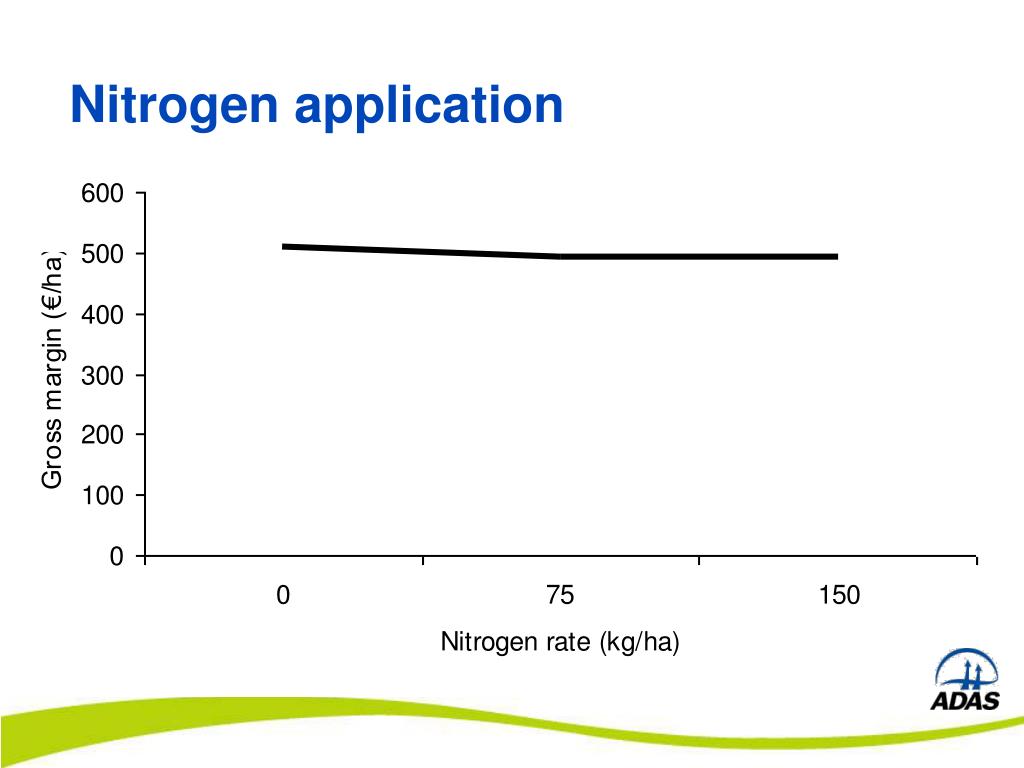 Nitrogen application

Gross margin (€/ha)

600
500
400
300
200
100
0

0
75
150

Nitrogen rate (kg/ha)

ADAS